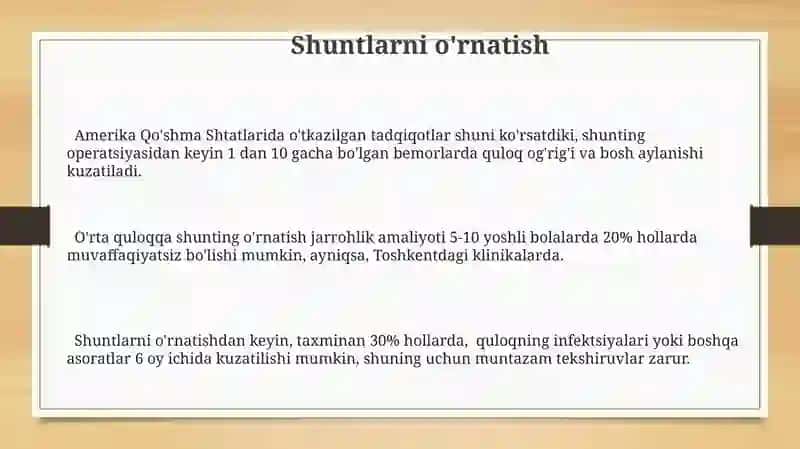 Shuntlarni o'rnatish

Amerika Qo'shma Shtatlarida o'tkazilgan tadqiqotlar shuni ko'rsatdiki, shunting operatsiyasidan keyin 1 dan 10 gacha bo'lgan bemorlarda quloq og'rig'i va bosh aylanishi kuzatiladi.

O'rta quloqqa shunting o'rnatish jarrohlik amaliyoti 5-10 yoshli bolalarda 20% hollarda muvaffaqiyatsiz bo'lishi mumkin, ayniqsa, Toshkentdagi klinikalarda.

Shuntlarni o'rnatishdan keyin, taxminan 30% hollarda, quloqning infektsiyalari yoki boshqa asoratlar 6 oy ichida kuzatilishi mumkin, shuning uchun muntazam tekshiruvlar zarur.